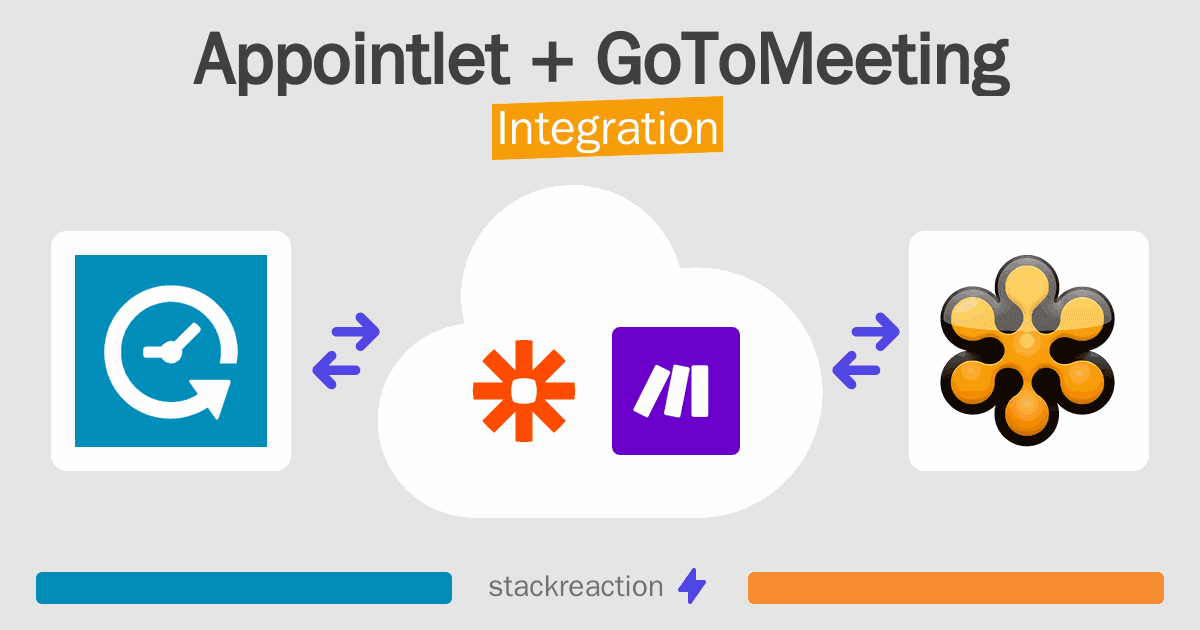 Appointlet + GoToMeeting
Integration

stackreaction